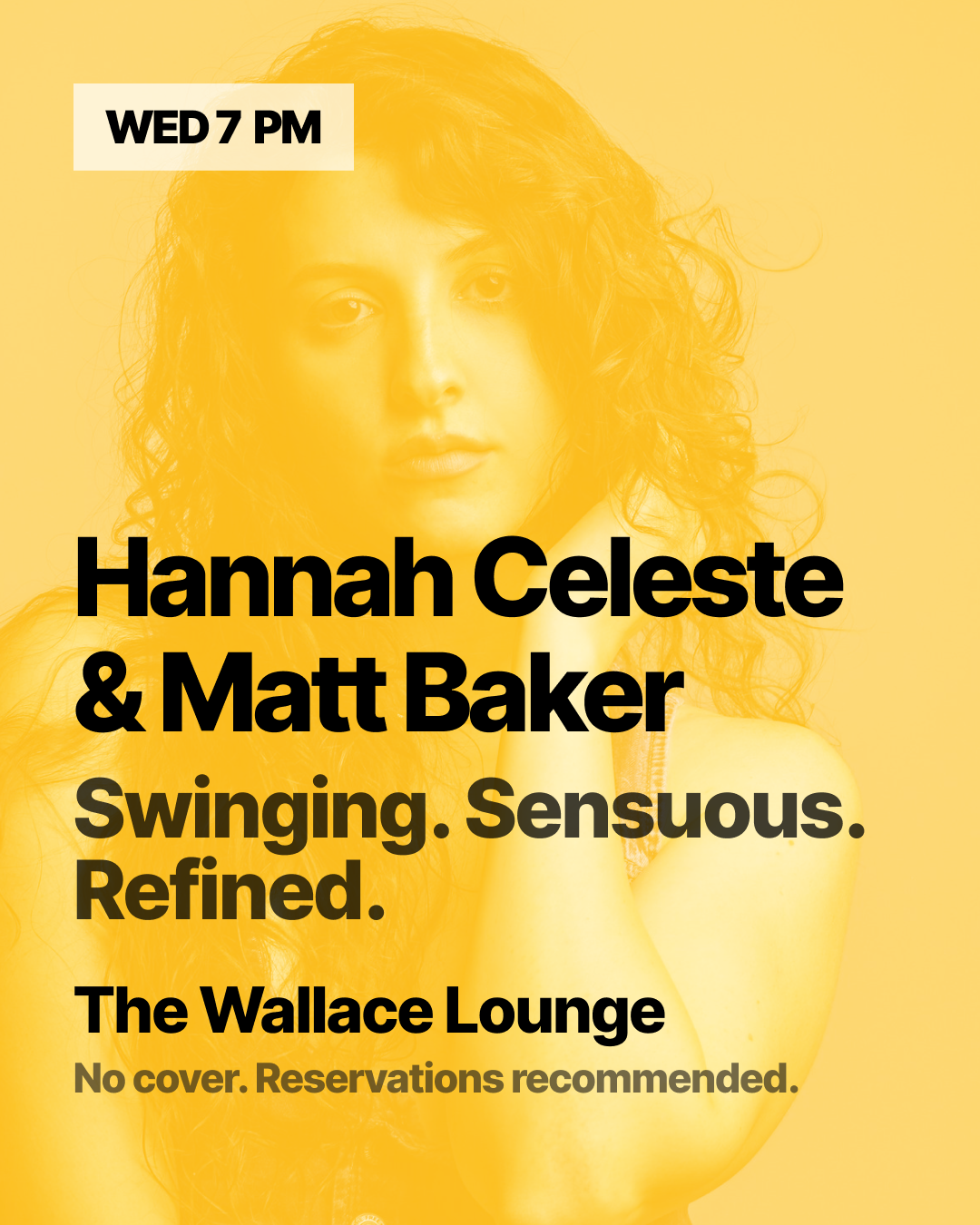 WED 7 PM

Hannah Celeste & Matt Baker

Swinging. Sensuous. Refined.

The Wallace Lounge

No cover. Reservations recommended.